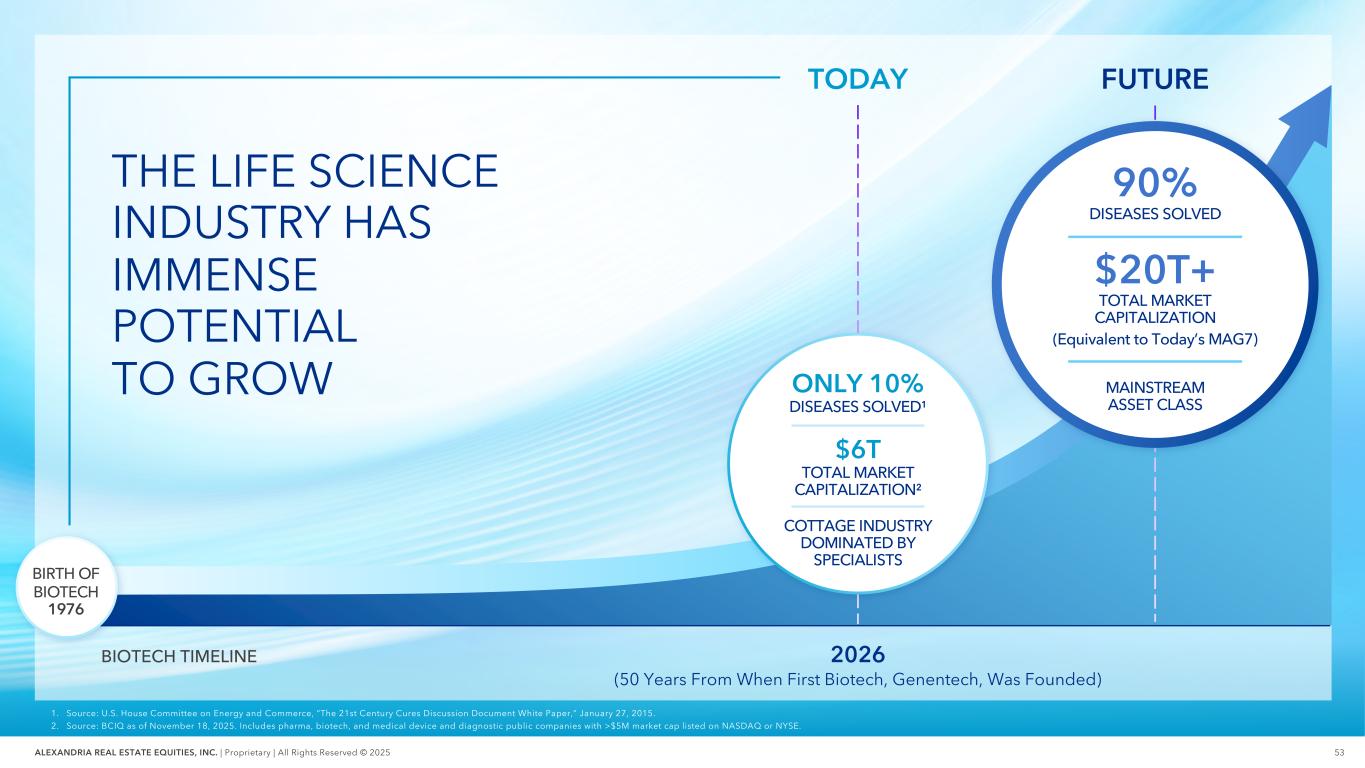 THE LIFE SCIENCE INDUSTRY HAS IMMENSE POTENTIAL TO GROW

TODAY

FUTURE

90%
DISEASES SOLVED

$20T+
TOTAL MARKET CAPITALIZATION
(Equivalent to Today's MAG7)

MAINSTREAM ASSET CLASS

ONLY 10%
DISEASES SOLVED¹

$6T
TOTAL MARKET CAPITALIZATION²

COTTAGE INDUSTRY DOMINATED BY SPECIALISTS

BIRTH OF BIOTECH
1976

BIOTECH TIMELINE

2026
(50 Years From When First Biotech, Genentech, Was Founded)

1. Source: U.S. House Committee on Energy and Commerce, "The 21st Century Cures Discussion Document White Paper," January 27, 2015.
2. Source: BCIQ as of November 18, 2025. Includes pharma, biotech, and medical device and diagnostic public companies with >$5M market cap listed on NASDAQ or NYSE.

ALEXANDRIA REAL ESTATE EQUITIES, INC. | Proprietary | All Rights Reserved © 2025

53